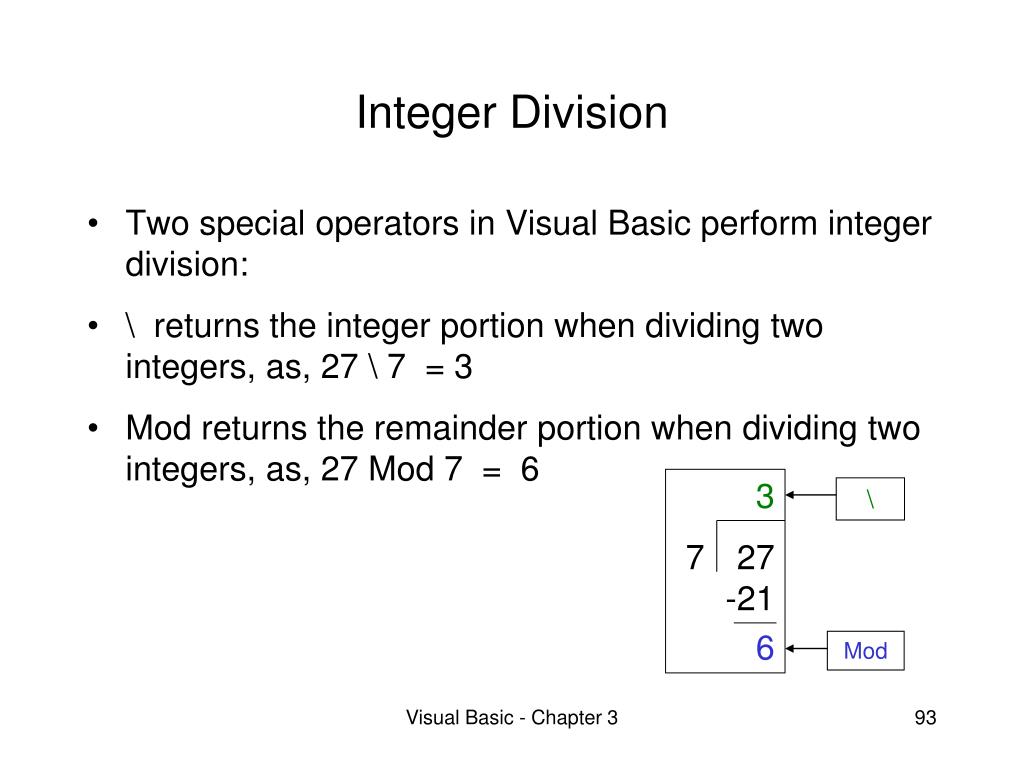 Integer Division

• Two special operators in Visual Basic perform integer division:

• \ returns the integer portion when dividing two integers, as, 27 \ 7 = 3

• Mod returns the remainder portion when dividing two integers, as, 27 Mod 7 = 6

3

\

7 27

-21

6

Mod

Visual Basic - Chapter 3

93